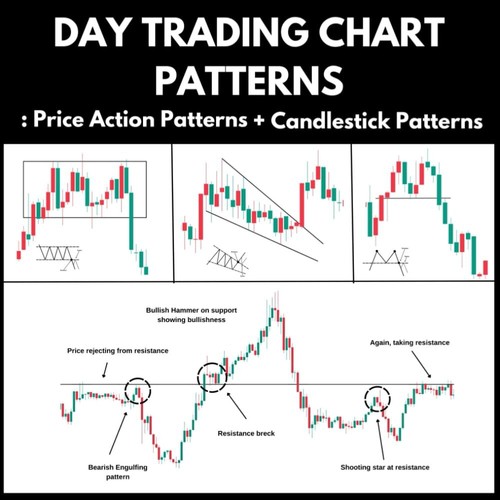 DAY TRADING CHART PATTERNS

: Price Action Patterns + Candlestick Patterns

Bullish Hammer on support showing bullishness

Price rejecting from resistance

Again, taking resistance

Resistance breck

Bearish Engulfing pattern

Shooting star at resistance